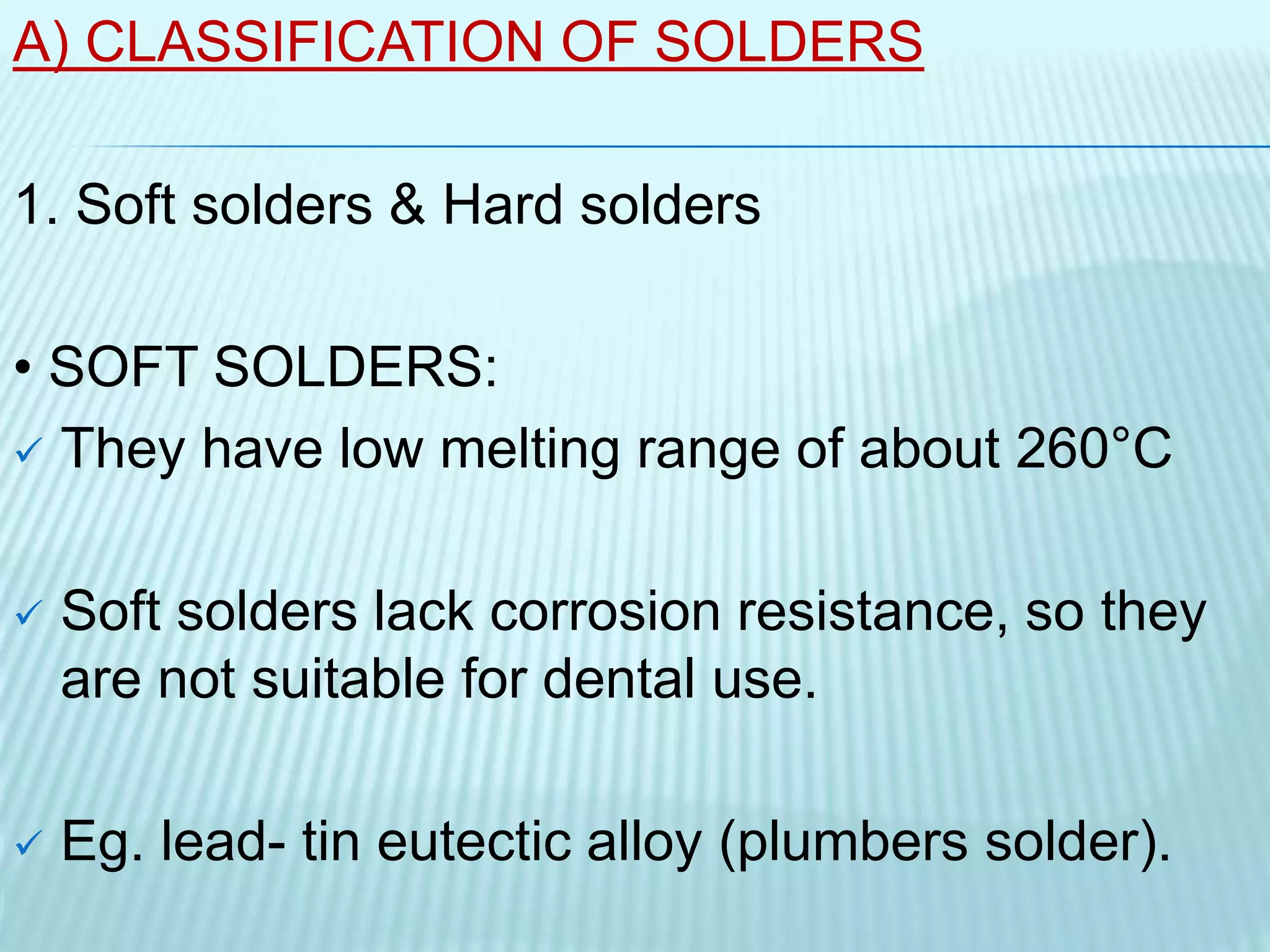 A) CLASSIFICATION OF SOLDERS

1. Soft solders & Hard solders

• SOFT SOLDERS:

✓ They have low melting range of about 260°C

✓ Soft solders lack corrosion resistance, so they are not suitable for dental use.

✓ Eg. lead- tin eutectic alloy (plumbers solder).